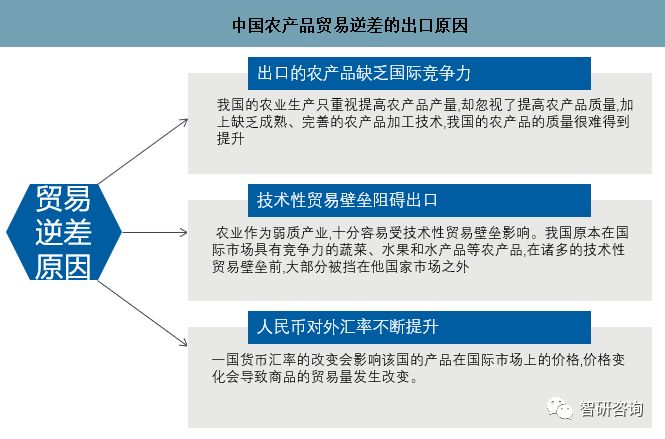 中国农产品贸易逆差的出口原因

贸易逆差原因

出口的农产品缺乏国际竞争力

我国的农业生产只重视提高农产品产量,却忽视了提高农产品质量,加上缺乏成熟、完善的农产品加工技术,我国的农产品的质量很难得到提升

技术性贸易壁垒阻碍出口

农业作为弱质产业,十分容易受技术性贸易壁垒影响。我国原本在国际市场具有竞争力的蔬菜、水果和水产品等农产品,在诸多的技术性贸易壁垒前,大部分被挡在他国家市场之外

人民币对外汇率不断提升

一国货币汇率的改变会影响该国的产品在国际市场上的价格,价格变化会导致商品的贸易量发生改变。

智研咨询